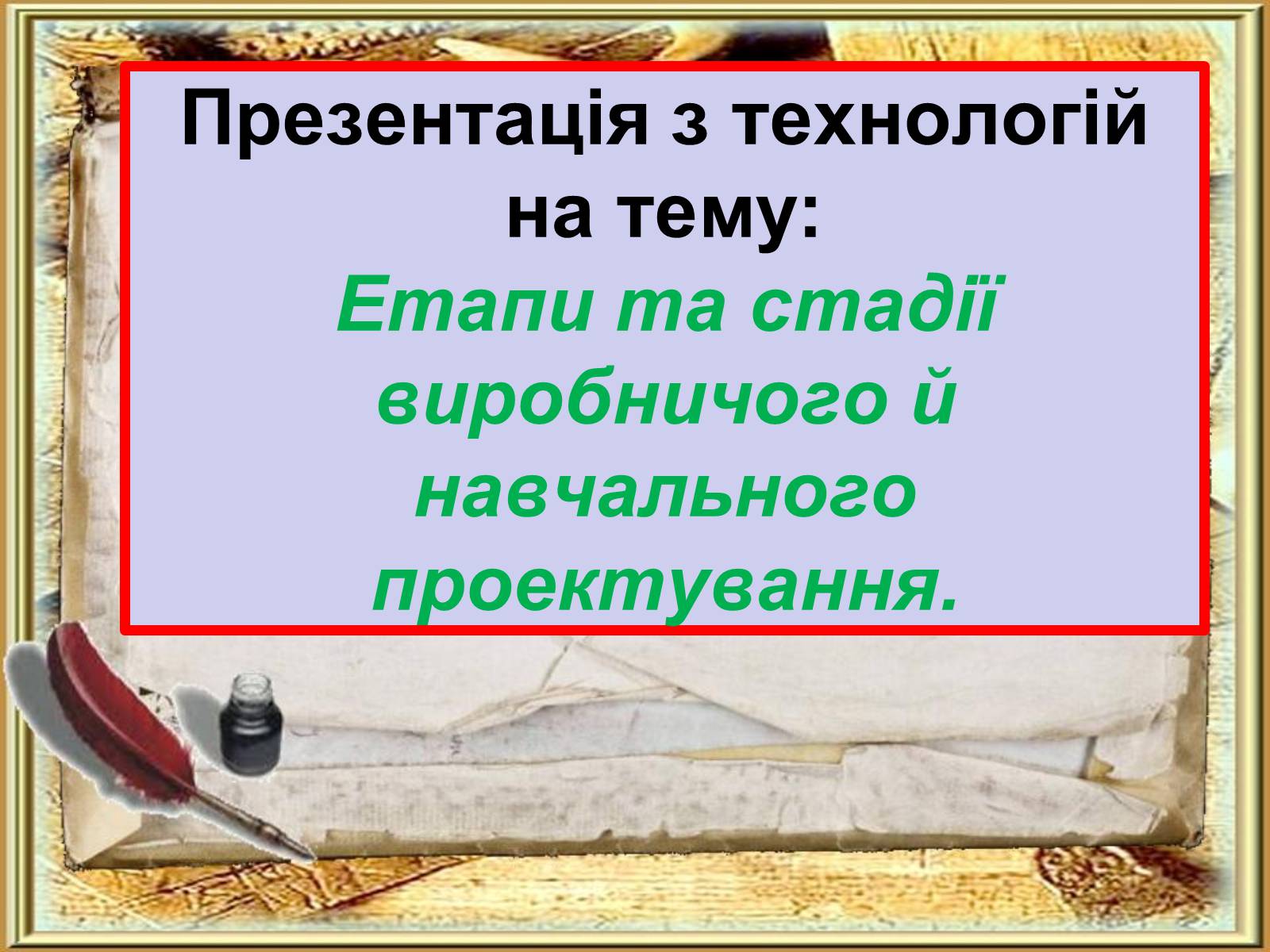 Презентація з технологій на тему:

Етапи та стадії виробничого й навчального проектування.